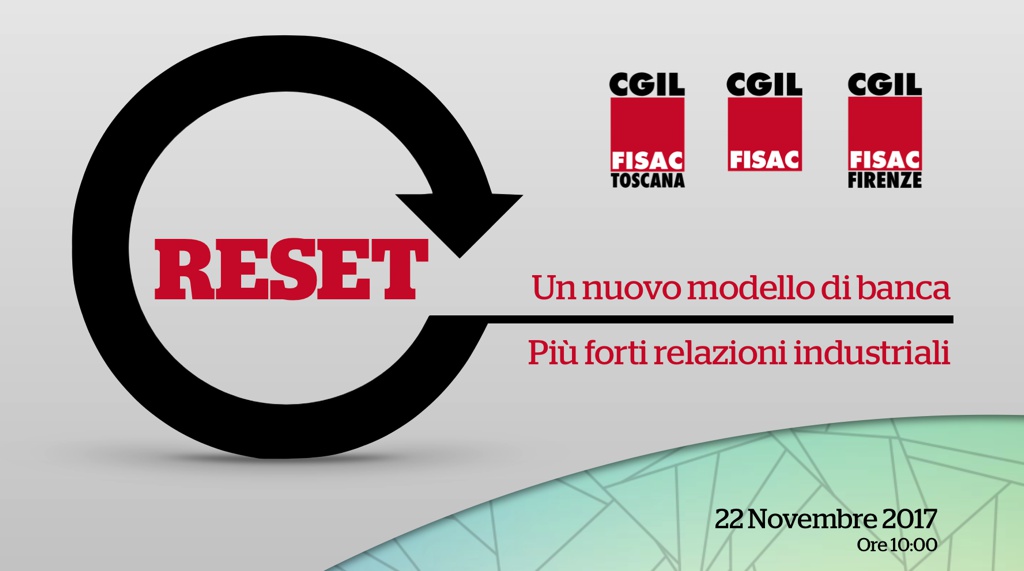 CGIL
FISAC
TOSCANA

CGIL
FISAC

CGIL
FISAC
FIRENZE

RESET

Un nuovo modello di banca

Più forti relazioni industriali

22 Novembre 2017
Ore 10:00